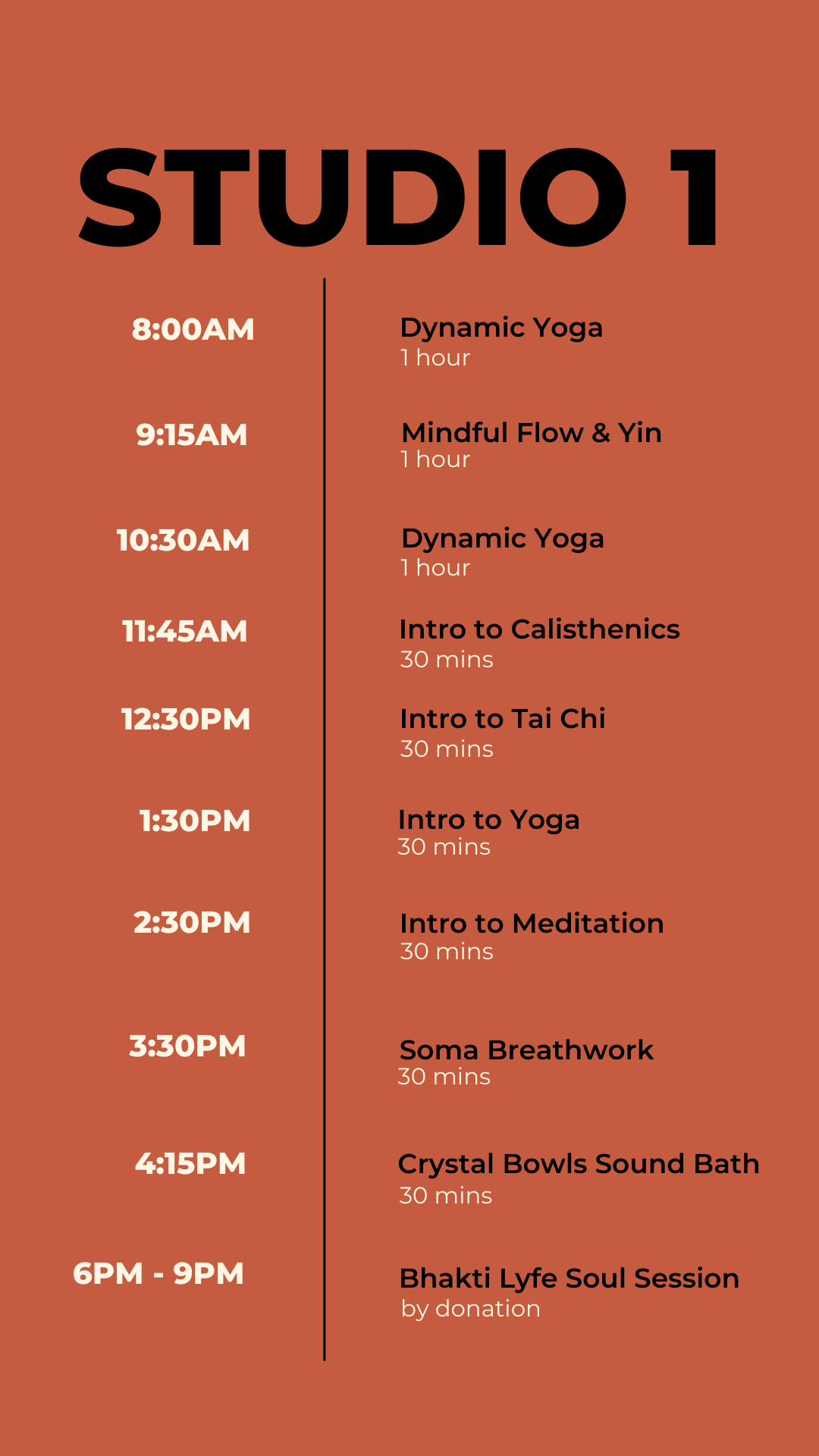 STUDIO 1

8:00AM
Dynamic Yoga
1 hour

9:15AM
Mindful Flow & Yin
1 hour

10:30AM
Dynamic Yoga
1 hour

11:45AM
Intro to Calisthenics
30 mins

12:30PM
Intro to Tai Chi
30 mins

1:30PM
Intro to Yoga
30 mins

2:30PM
Intro to Meditation
30 mins

3:30PM
Soma Breathwork
30 mins

4:15PM
Crystal Bowls Sound Bath
30 mins

6PM - 9PM
Bhakti Lyfe Soul Session
by donation